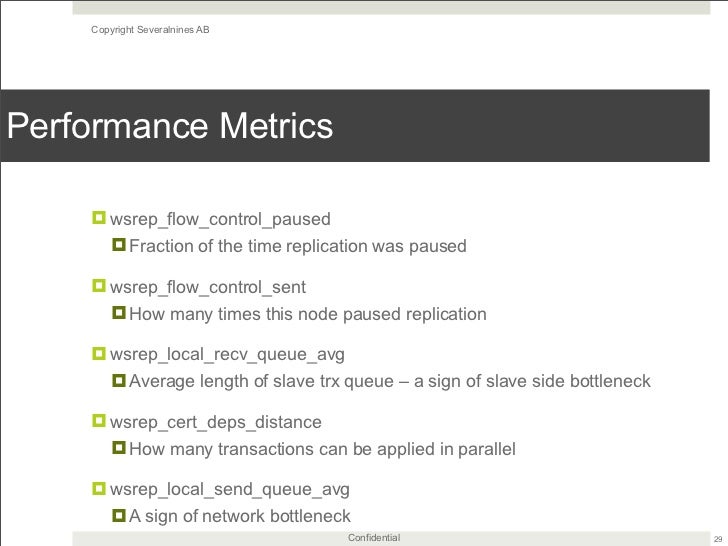 Copyright Severalnines AB

Performance Metrics

wsrep_flow_control_paused
Fraction of the time replication was paused

wsrep_flow_control_sent
How many times this node paused replication

wsrep_local_recv_queue_avg
Average length of slave trx queue – a sign of slave side bottleneck

wsrep_cert_deps_distance
How many transactions can be applied in parallel

wsrep_local_send_queue_avg
A sign of network bottleneck

Confidential

29